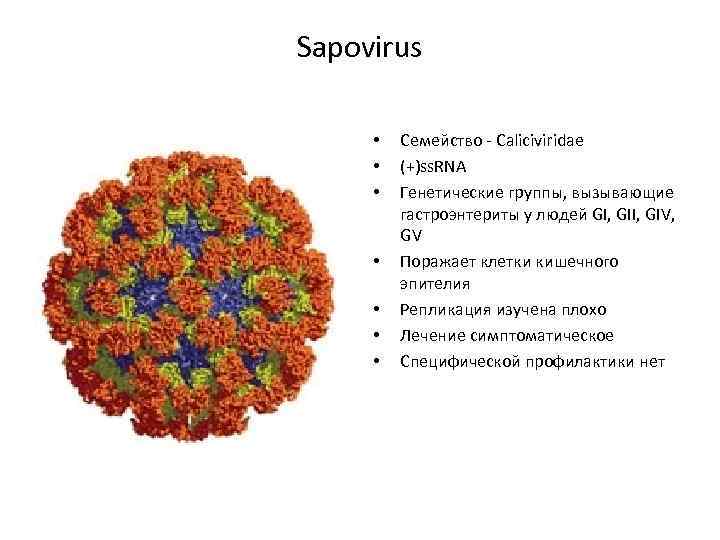 Sapovirus

• Семейство - Caliciviridae
• (+)ssRNA
• Генетические группы, вызывающие гастроэнтериты у людей GI, GII, GIV, GV
• Поражает клетки кишечного эпителия
• Репликация изучена плохо
• Лечение симптоматическое
• Специфической профилактики нет